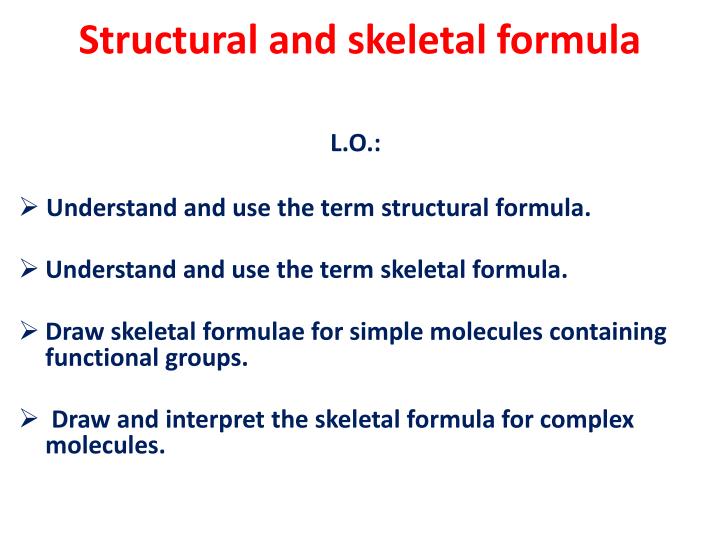 Structural and skeletal formula

L.O.:

➢ Understand and use the term structural formula.

➢ Understand and use the term skeletal formula.

➢ Draw skeletal formulae for simple molecules containing functional groups.

➢ Draw and interpret the skeletal formula for complex molecules.